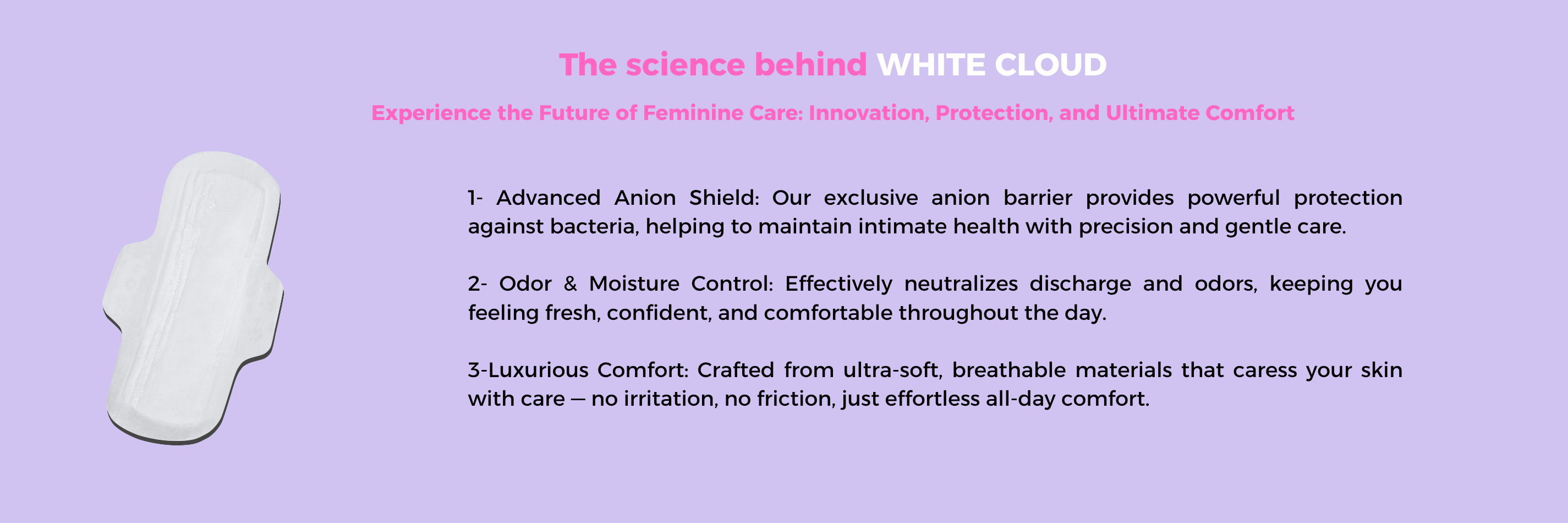 The science behind WHITE CLOUD

Experience the Future of Feminine Care: Innovation, Protection, and Ultimate Comfort

1- Advanced Anion Shield: Our exclusive anion barrier provides powerful protection against bacteria, helping to maintain intimate health with precision and gentle care.

2- Odor & Moisture Control: Effectively neutralizes discharge and odors, keeping you feeling fresh, confident, and comfortable throughout the day.

3-Luxurious Comfort: Crafted from ultra-soft, breathable materials that caress your skin with care — no irritation, no friction, just effortless all-day comfort.